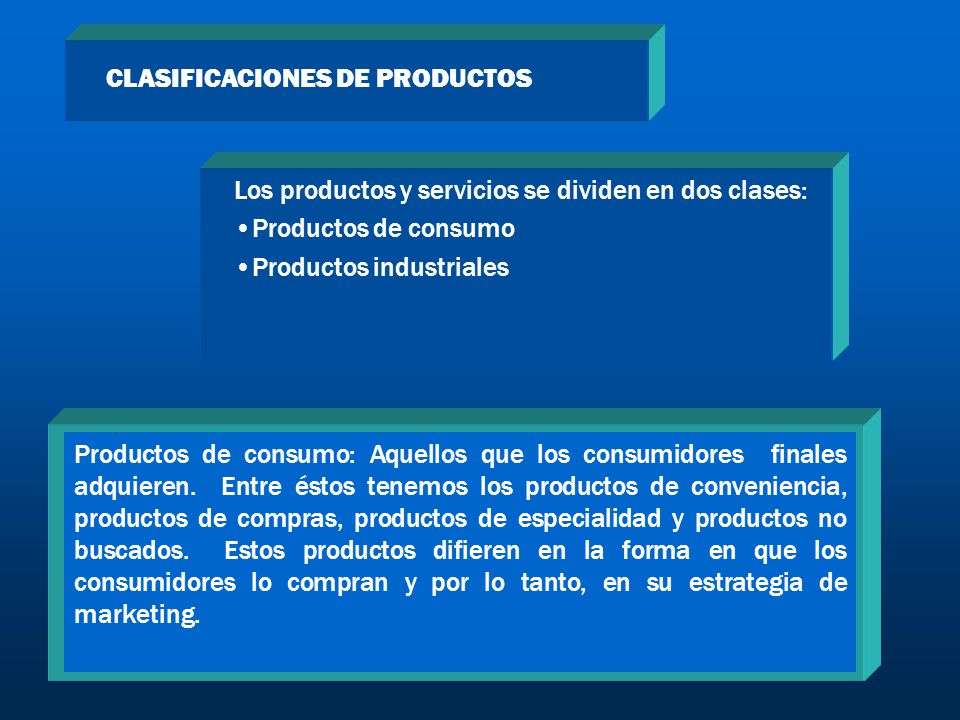 CLASIFICACIONES DE PRODUCTOS

Los productos y servicios se dividen en dos clases:
• Productos de consumo
• Productos industriales

Productos de consumo: Aquellos que los consumidores finales adquieren. Entre éstos tenemos los productos de conveniencia, productos de compras, productos de especialidad y productos no buscados. Estos productos difieren en la forma en que los consumidores lo compran y por lo tanto, en su estrategia de marketing.